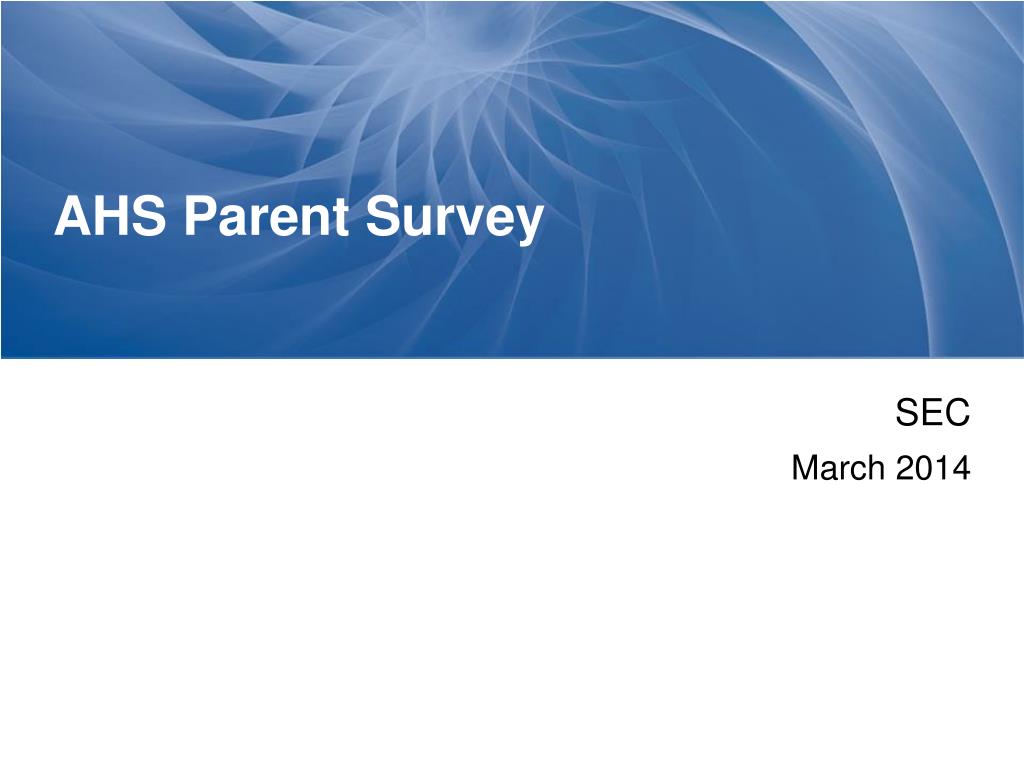 AHS Parent Survey

SEC
March 2014